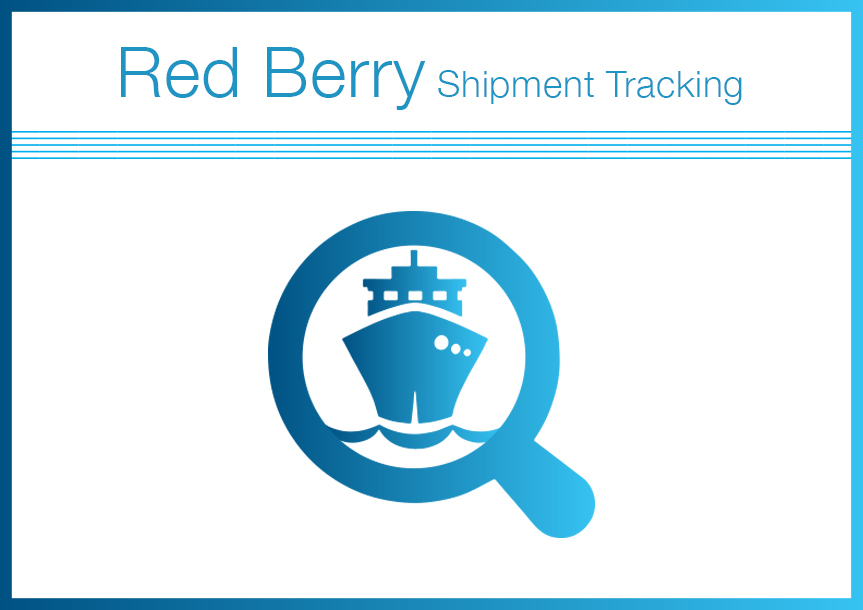 Red Berry Shipment Tracking